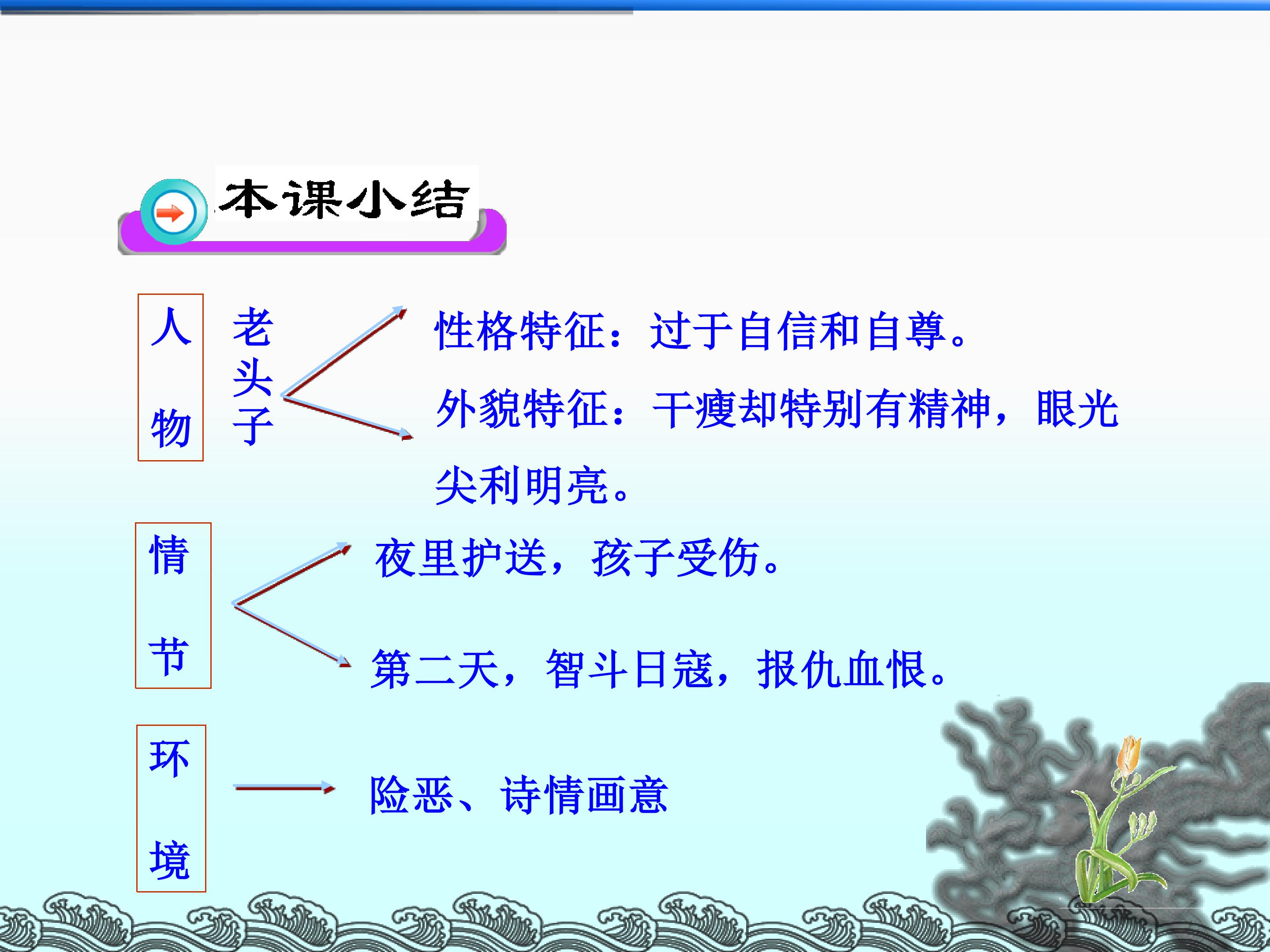 本课小结

人物

老头子

性格特征：过于自信和自尊。

外貌特征：干瘦却特别有精神，眼光尖利明亮。

情节

夜里护送，孩子受伤。

第二天，智斗日寇，报仇血恨。

环境

险恶、诗情画意